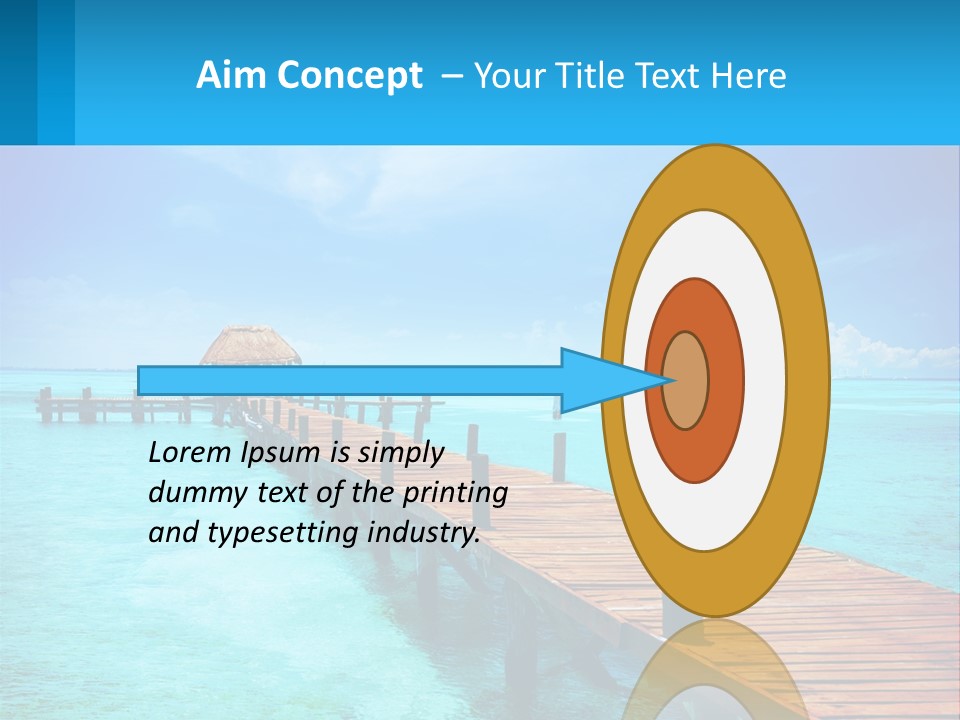 Aim Concept – Your Title Text Here

Lorem Ipsum is simply dummy text of the printing and typesetting industry.